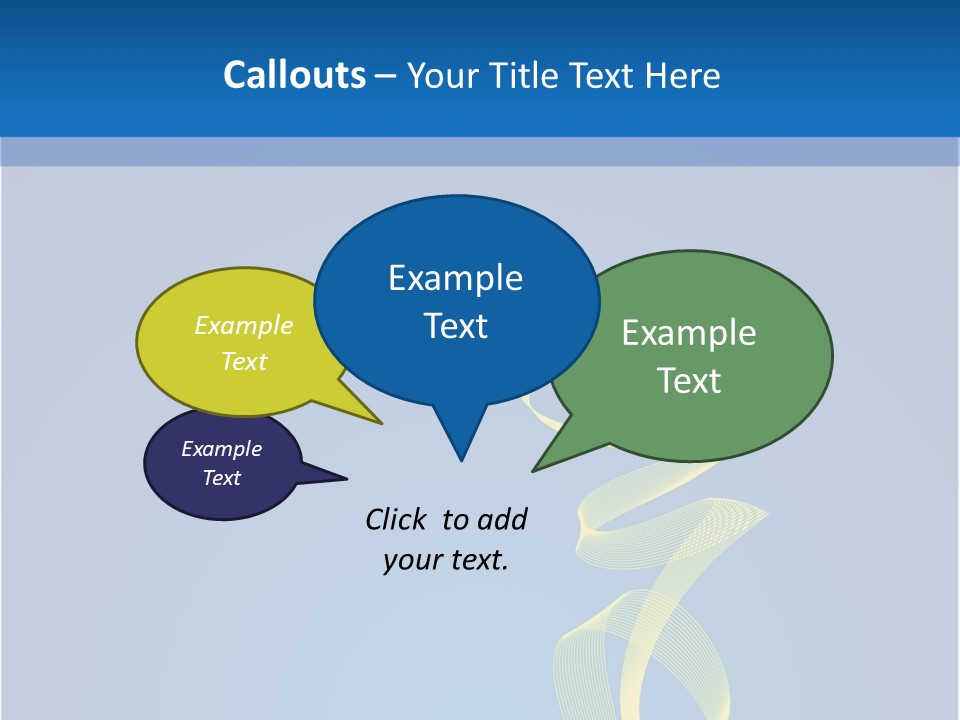 Callouts – Your Title Text Here

Example Text

Example Text

Example Text

Example Text

Click to add your text.